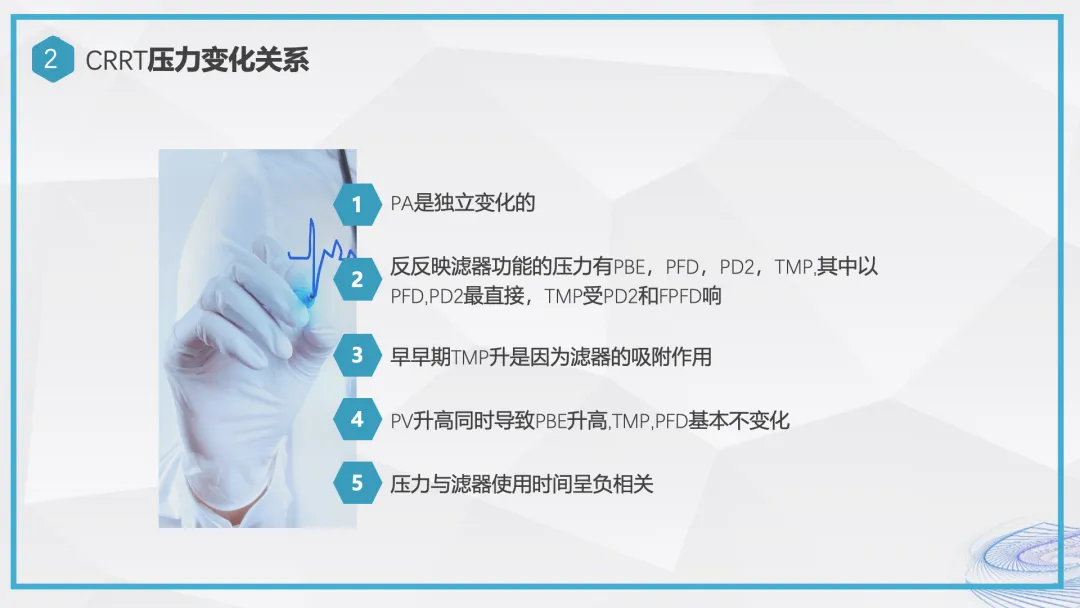 2 CRRT压力变化关系

1 PA是独立变化的

2 反反映滤器功能的压力有PBE，PFD，PD2，TMP,其中以PFD,PD2最直接，TMP受PD2和FPFD响

3 早早期TMP升是因为滤器的吸附作用

4 PV升高同时导致PBE升高,TMP,PFD基本不变化

5 压力与滤器使用时间呈负相关